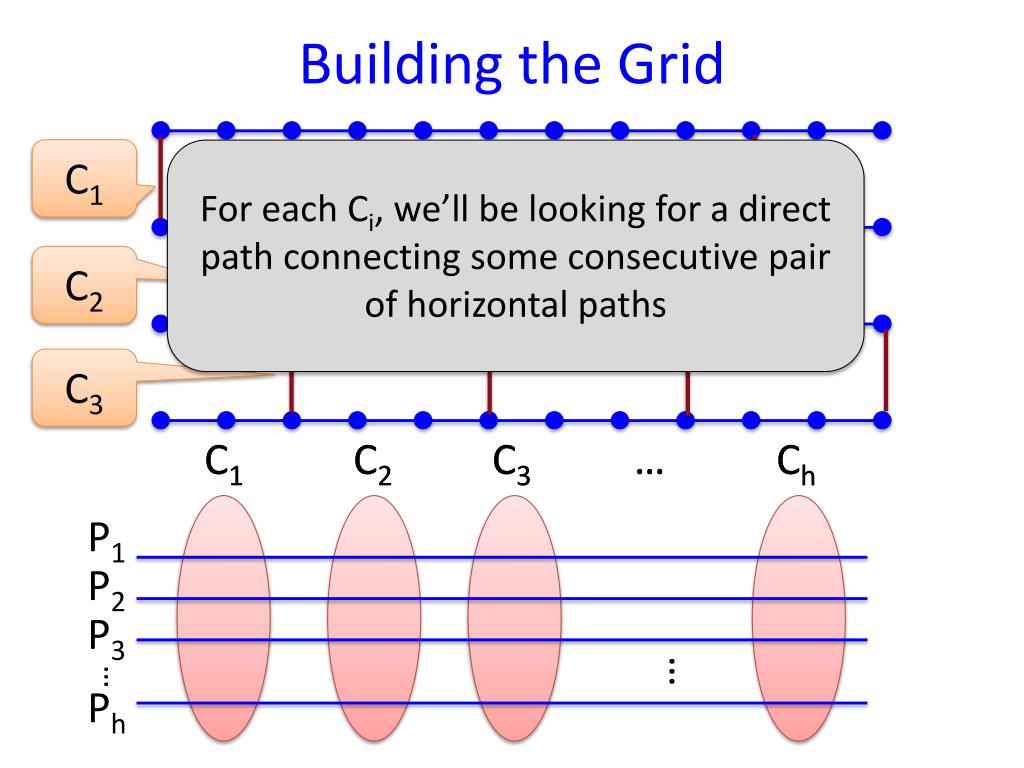 Building the Grid

$C_1$

$C_2$

$C_3$

For each $C_i$, we'll be looking for a direct path connecting some consecutive pair of horizontal paths

$C_1$ $C_2$ $C_3$ … $C_h$

$P_1$
$P_2$
$P_3$
⋮
$P_h$

⋮